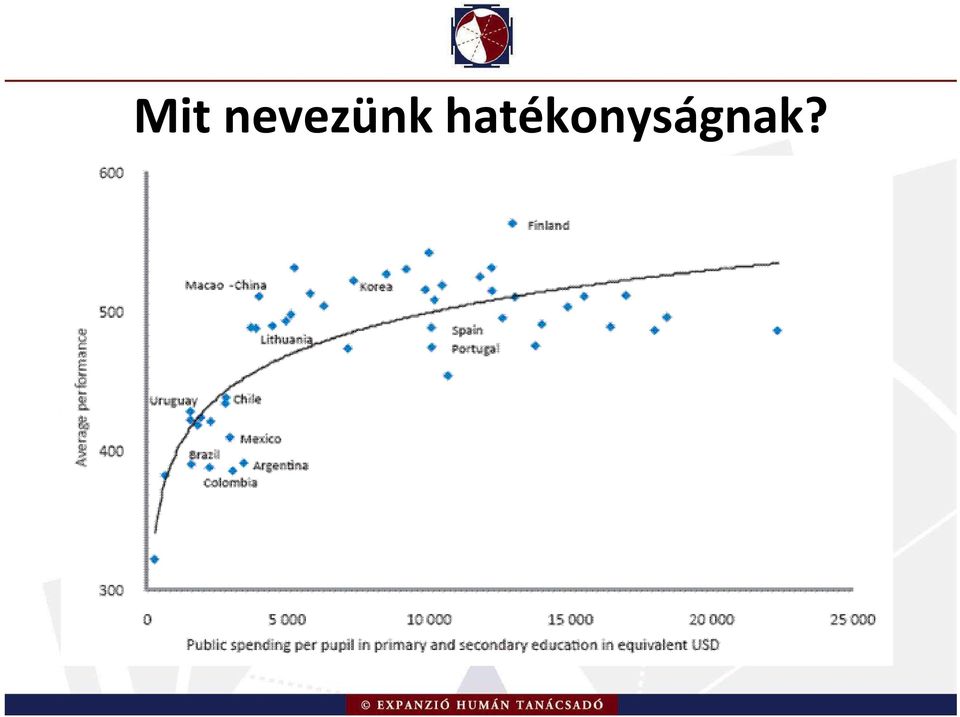 Mit nevezünk hatékonyságnak?

600
500
400
300

Average performance

Finland
Macao -China
Korea
Lithuania
Spain
Portugal
Uruguay
Chile
Mexico
Brazil
Argentina
Colombia

0
5 000
10 000
15 000
20 000
25 000

Public spending per pupil in primary and secondary education in equivalent USD

© EXPANZIÓ HUMÁN TANÁCSADÓ